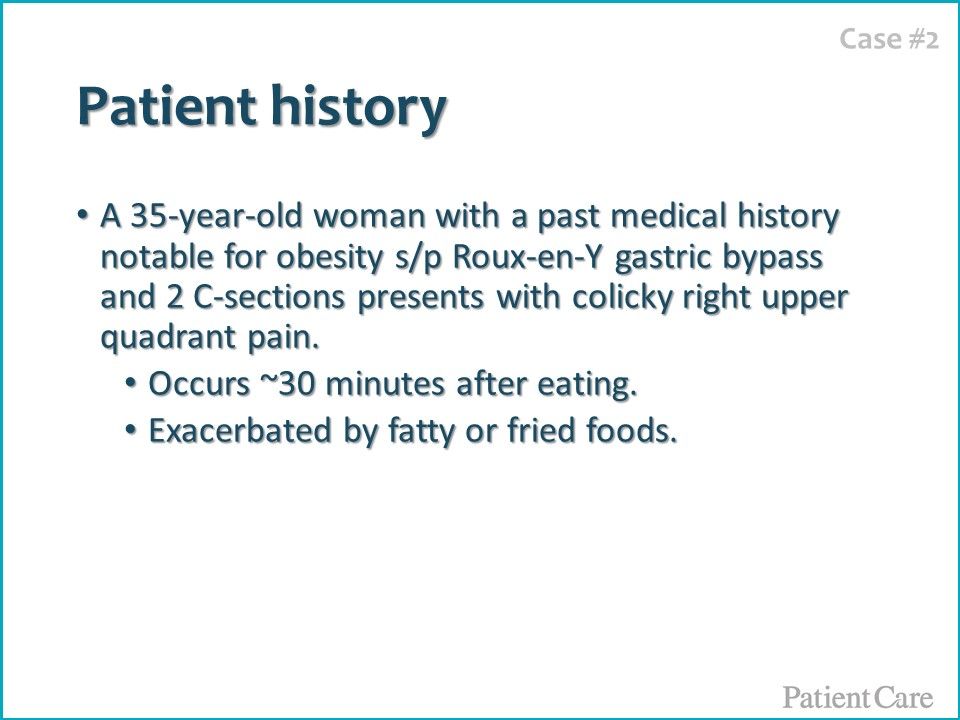 Case #2

Patient history

• A 35-year-old woman with a past medical history notable for obesity s/p Roux-en-Y gastric bypass and 2 C-sections presents with colicky right upper quadrant pain.
  • Occurs ~30 minutes after eating.
  • Exacerbated by fatty or fried foods.

PatientCare